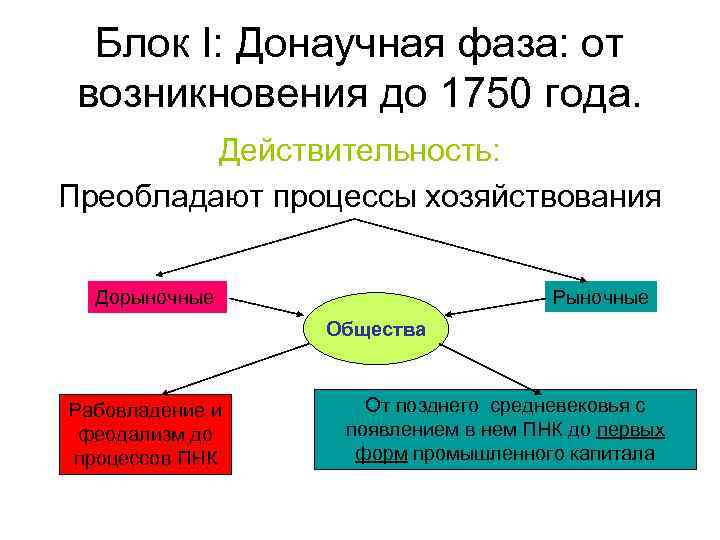 Блок I: Донаучная фаза: от возникновения до 1750 года.

Действительность:

Преобладают процессы хозяйствования

Дорыночные

Рыночные

Общества

Рабовладение и феодализм до процессов ПНК

От позднего средневековья с появлением в нем ПНК до первых форм промышленного капитала